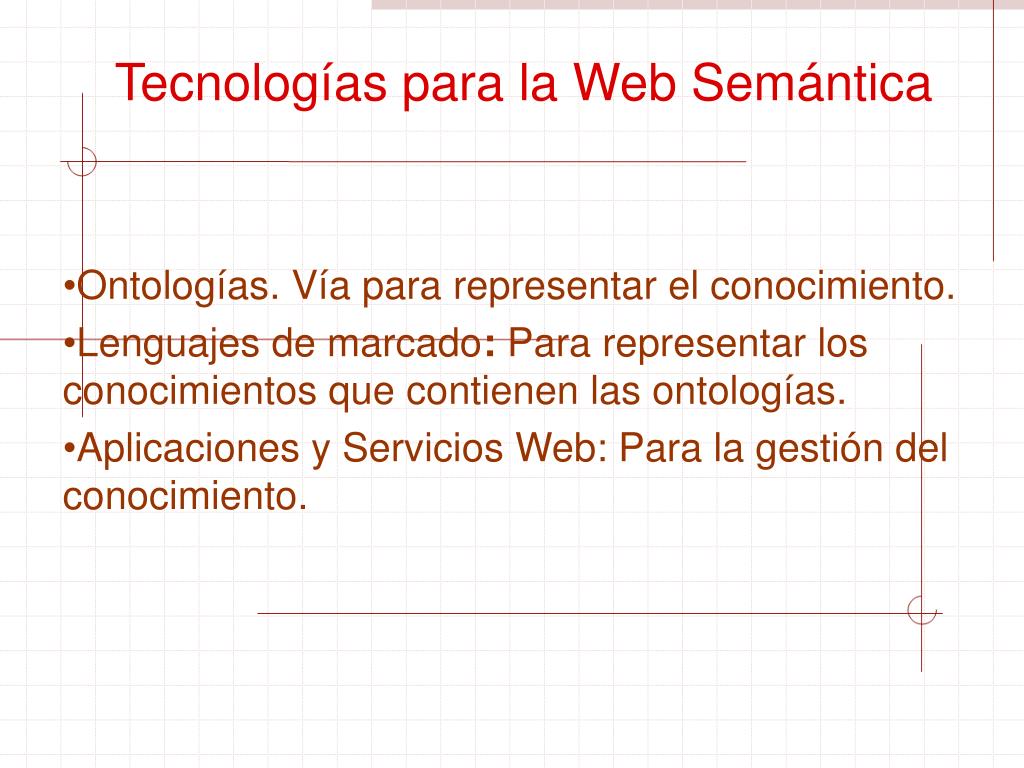 Tecnologías para la Web Semántica

•Ontologías. Vía para representar el conocimiento.

•Lenguajes de marcado: Para representar los conocimientos que contienen las ontologías.

•Aplicaciones y Servicios Web: Para la gestión del conocimiento.